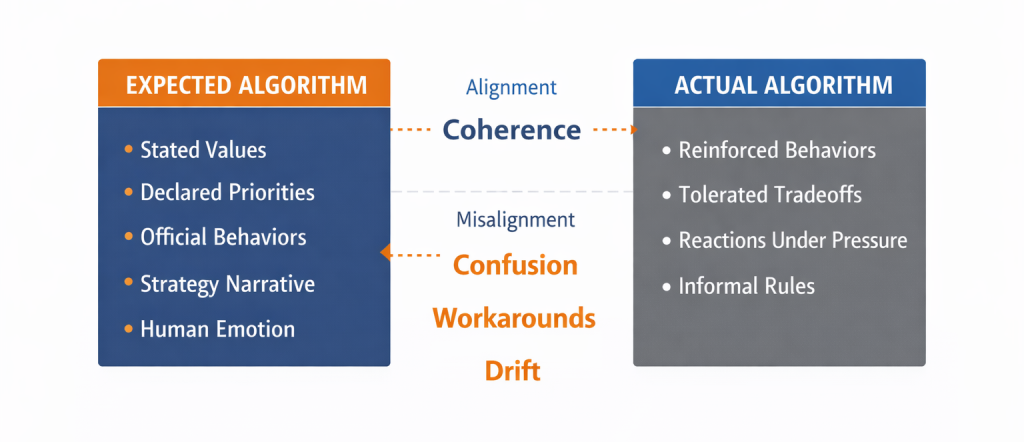 EXPECTED ALGORITHM

• Stated Values
• Declared Priorities
• Official Behaviors
• Strategy Narrative
• Human Emotion

Alignment
Coherence

Misalignment
Confusion
Workarounds
Drift

ACTUAL ALGORITHM

• Reinforced Behaviors
• Tolerated Tradeoffs
• Reactions Under Pressure
• Informal Rules